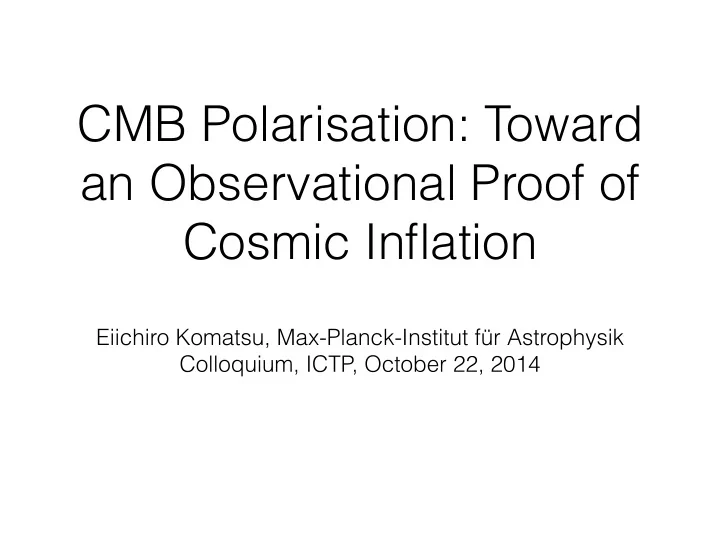 CMB Polarisation: Toward an Observational Proof of Cosmic Inflation

Eiichiro Komatsu, Max-Planck-Institut für Astrophysik
Colloquium, ICTP, October 22, 2014